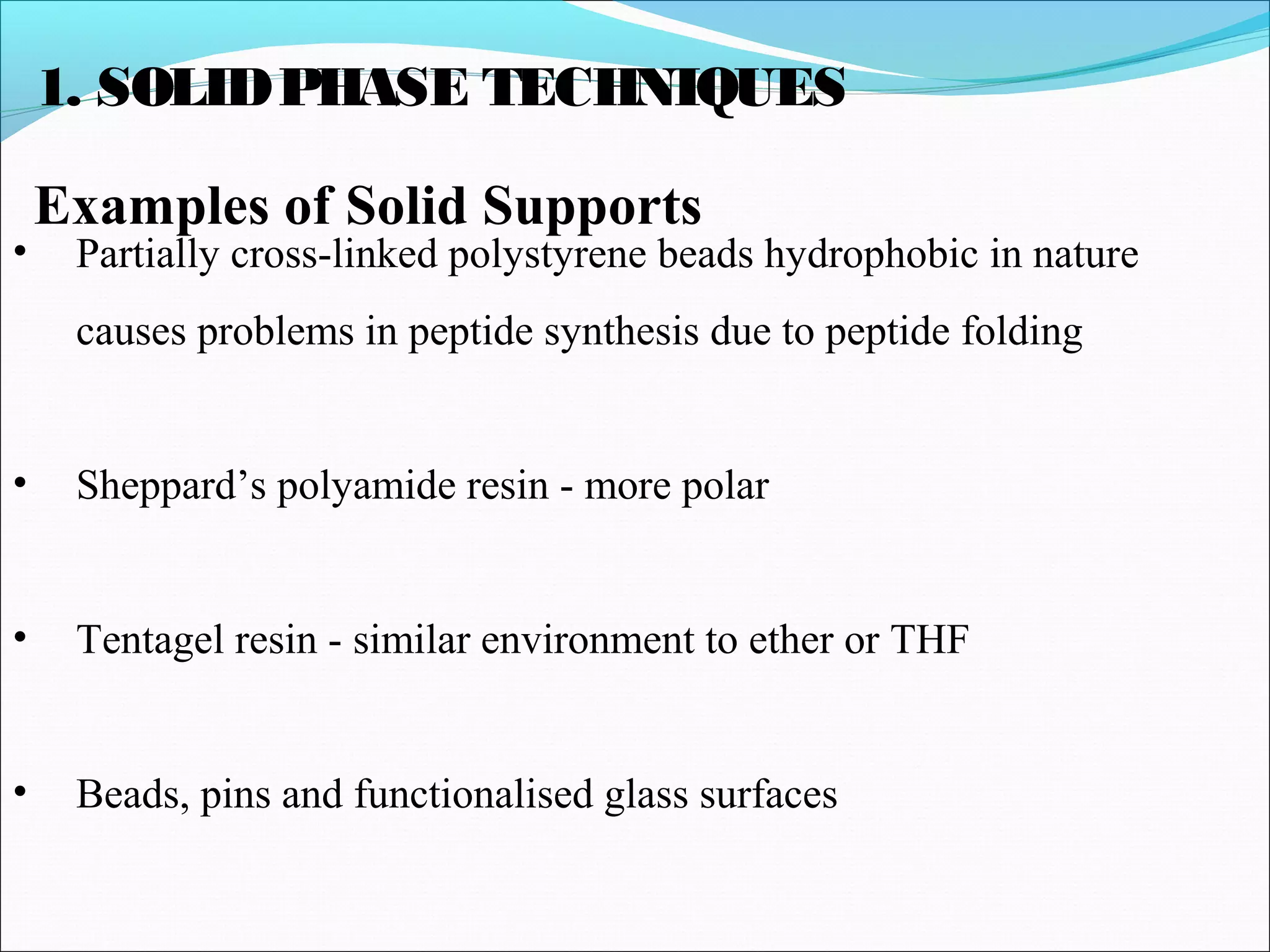 1. SOLID PHASE TECHNIQUES

Examples of Solid Supports

• Partially cross-linked polystyrene beads hydrophobic in nature causes problems in peptide synthesis due to peptide folding

• Sheppard’s polyamide resin - more polar

• Tentagel resin - similar environment to ether or THF

• Beads, pins and functionalised glass surfaces